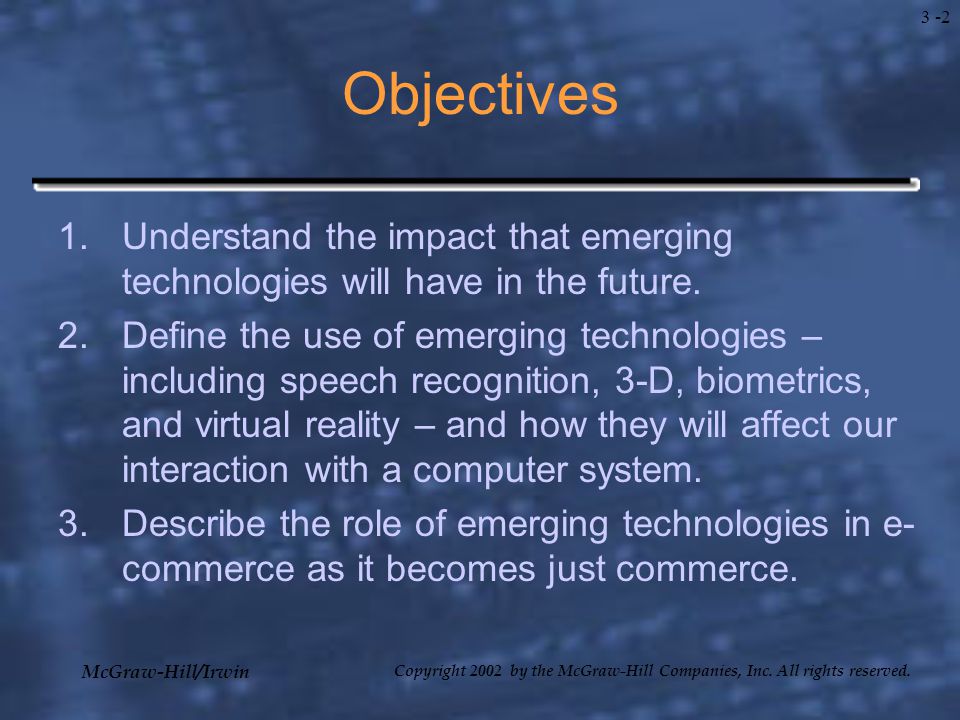 3 -2

Objectives

1. Understand the impact that emerging technologies will have in the future.
2. Define the use of emerging technologies – including speech recognition, 3-D, biometrics, and virtual reality – and how they will affect our interaction with a computer system.
3. Describe the role of emerging technologies in e-commerce as it becomes just commerce.

McGraw-Hill/Irwin

Copyright 2002 by the McGraw-Hill Companies, Inc. All rights reserved.